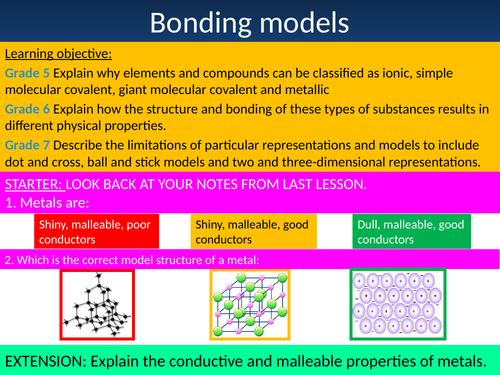 Bonding models

Learning objective:

Grade 5 Explain why elements and compounds can be classified as ionic, simple molecular covalent, giant molecular covalent and metallic

Grade 6 Explain how the structure and bonding of these types of substances results in different physical properties.

Grade 7 Describe the limitations of particular representations and models to include dot and cross, ball and stick models and two and three-dimensional representations.

STARTER: LOOK BACK AT YOUR NOTES FROM LAST LESSON.

1. Metals are:

Shiny, malleable, poor conductors

Shiny, malleable, good conductors

Dull, malleable, good conductors

2. Which is the correct model structure of a metal:

EXTENSION: Explain the conductive and malleable properties of metals.